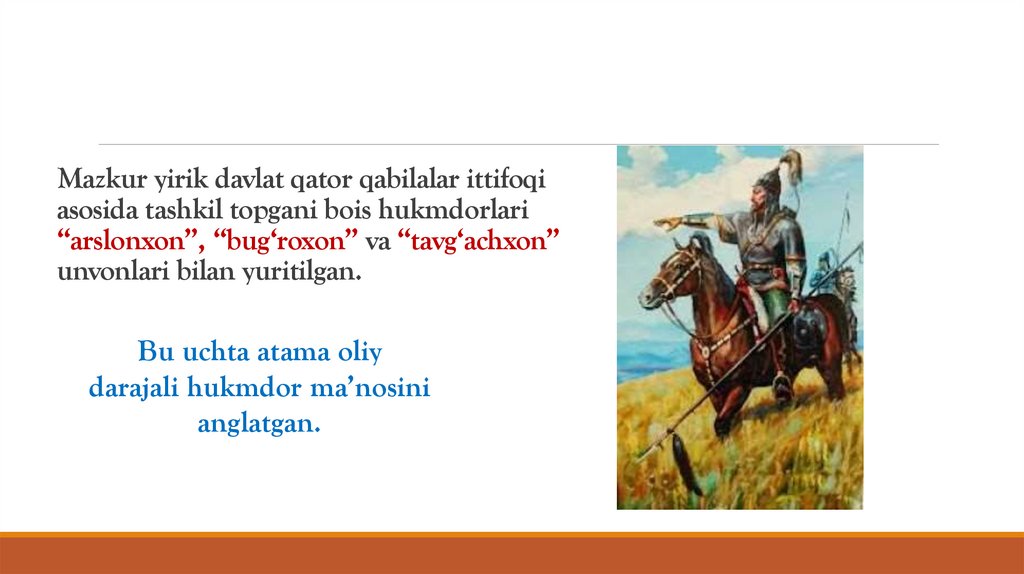 Mazkur yirik davlat qator qabilalar ittifoqi asosida tashkil topgani bois hukmdorlari “arslonxon”, “bug‘roxon” va “tavg‘achxon” unvonlari bilan yuritilgan.

Bu uchta atama oliy darajali hukmdor ma’nosini anglatgan.